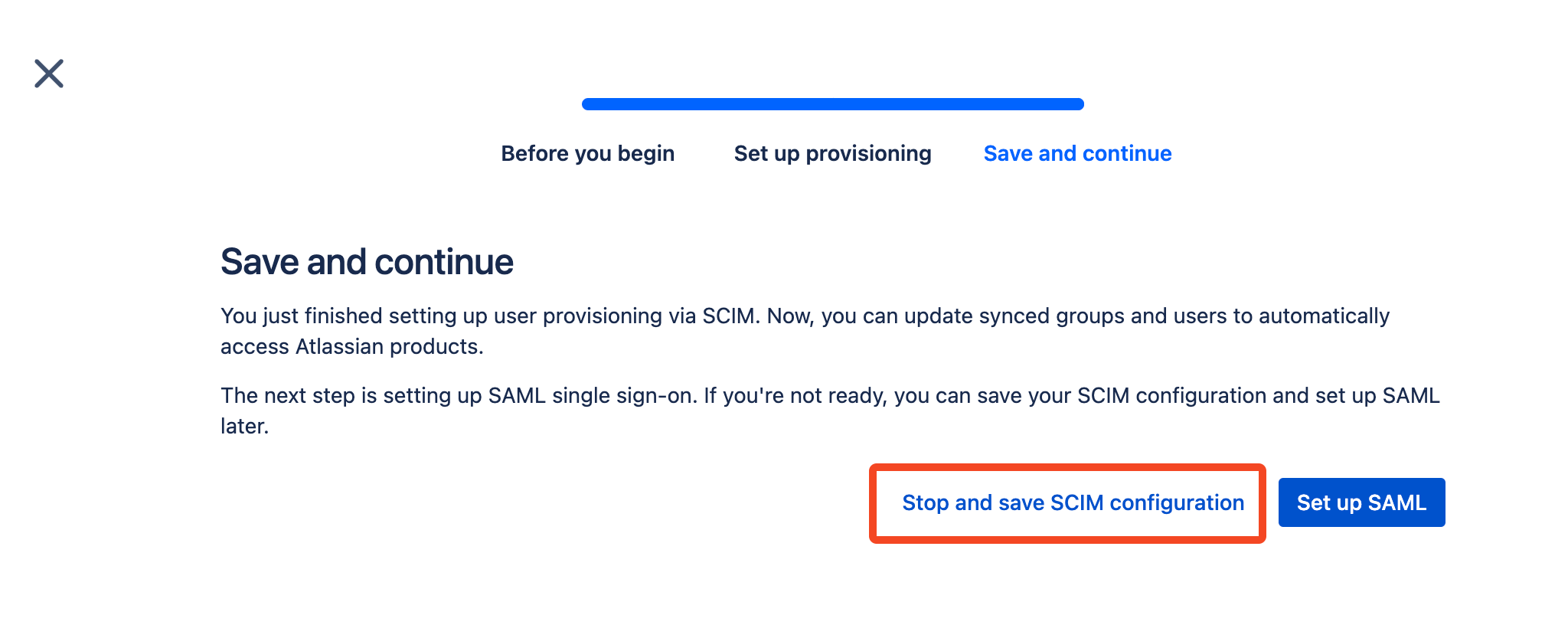 Before you begin Set up provisioning Save and continue

Save and continue

You just finished setting up user provisioning via SCIM. Now, you can update synced groups and users to automatically access Atlassian products.

The next step is setting up SAML single sign-on. If you're not ready, you can save your SCIM configuration and set up SAML later.

Stop and save SCIM configuration Set up SAML